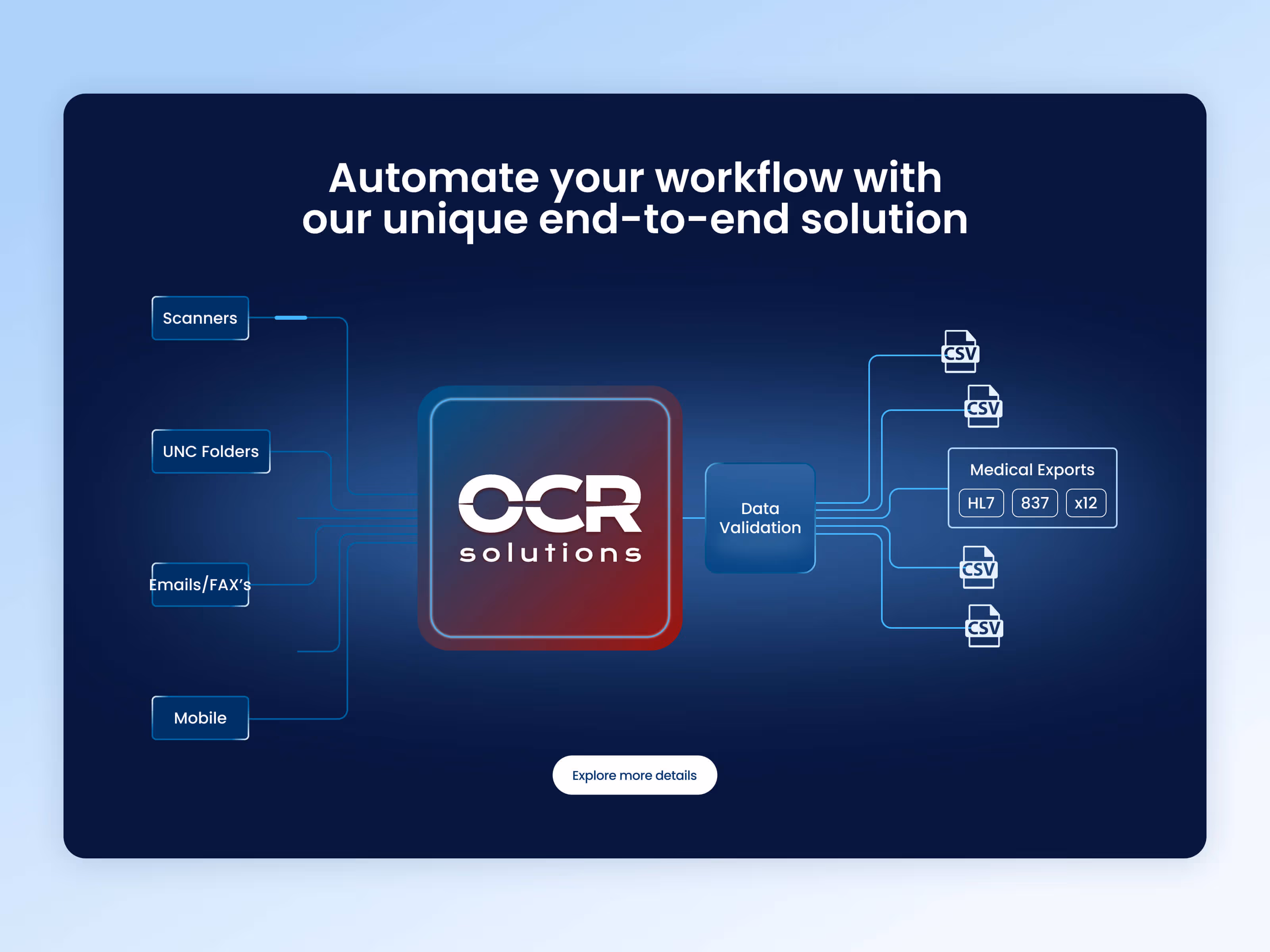 Automate your workflow with our unique end-to-end solution

Scanners

UNC Folders

Emails/FAX's

Mobile

OCR solutions

Data Validation

CSV

CSV

Medical Exports

HL7

837

x12

CSV

CSV

Explore more details